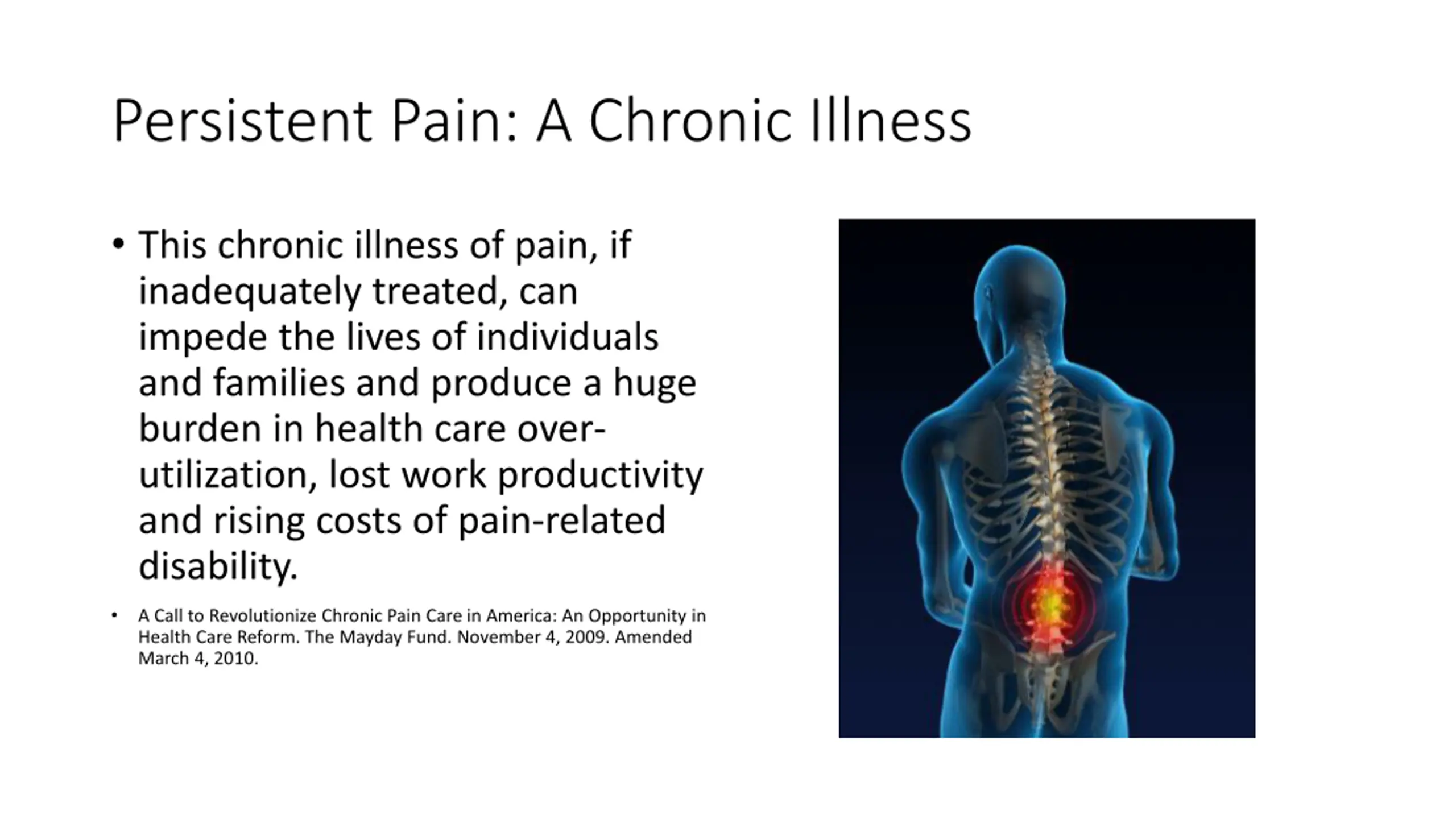 Persistent Pain: A Chronic Illness

• This chronic illness of pain, if inadequately treated, can impede the lives of individuals and families and produce a huge burden in health care over-utilization, lost work productivity and rising costs of pain-related disability.

• A Call to Revolutionize Chronic Pain Care in America: An Opportunity in Health Care Reform. The Mayday Fund. November 4, 2009. Amended March 4, 2010.